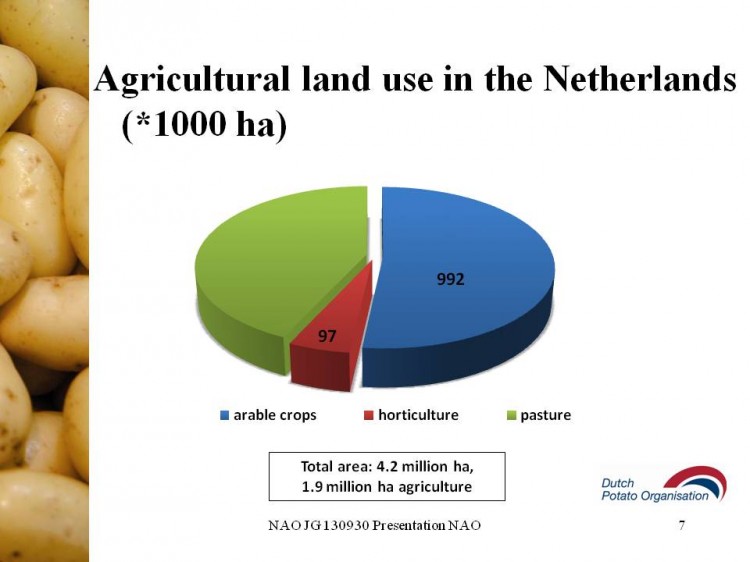 Agricultural land use in the Netherlands (*1000 ha)

992

97

arable crops
horticulture
pasture

Total area: 4.2 million ha, 1.9 million ha agriculture

Dutch Potato Organisation

NAO JG 130930 Presentation NAO

7